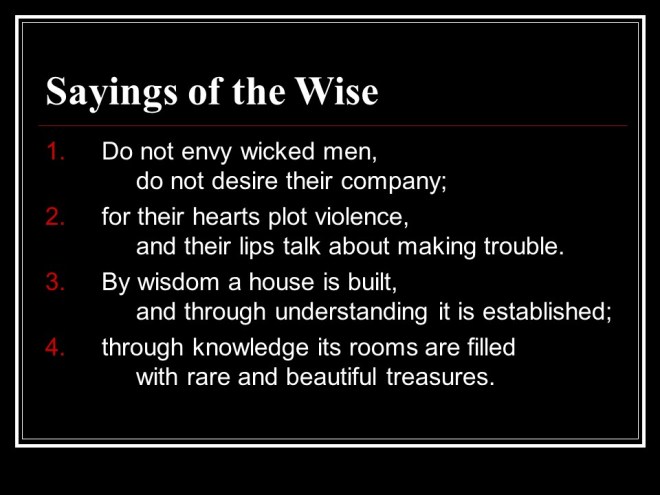 Sayings of the Wise

1. Do not envy wicked men,
do not desire their company;

2. for their hearts plot violence,
and their lips talk about making trouble.

3. By wisdom a house is built,
and through understanding it is established;

4. through knowledge its rooms are filled
with rare and beautiful treasures.